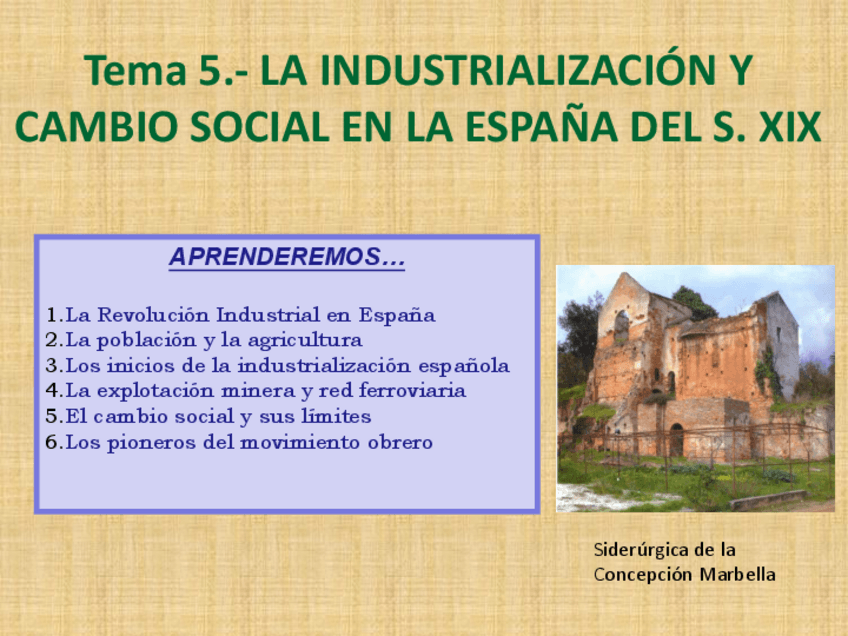 Tema 5.- LA INDUSTRIALIZACIÓN Y CAMBIO SOCIAL EN LA ESPAÑA DEL S. XIX

APRENDEREMOS…

1.La Revolución Industrial en España
2.La población y la agricultura
3.Los inicios de la industrialización española
4.La explotación minera y red ferroviaria
5.El cambio social y sus límites
6.Los pioneros del movimiento obrero

Siderúrgica de la Concepción Marbella